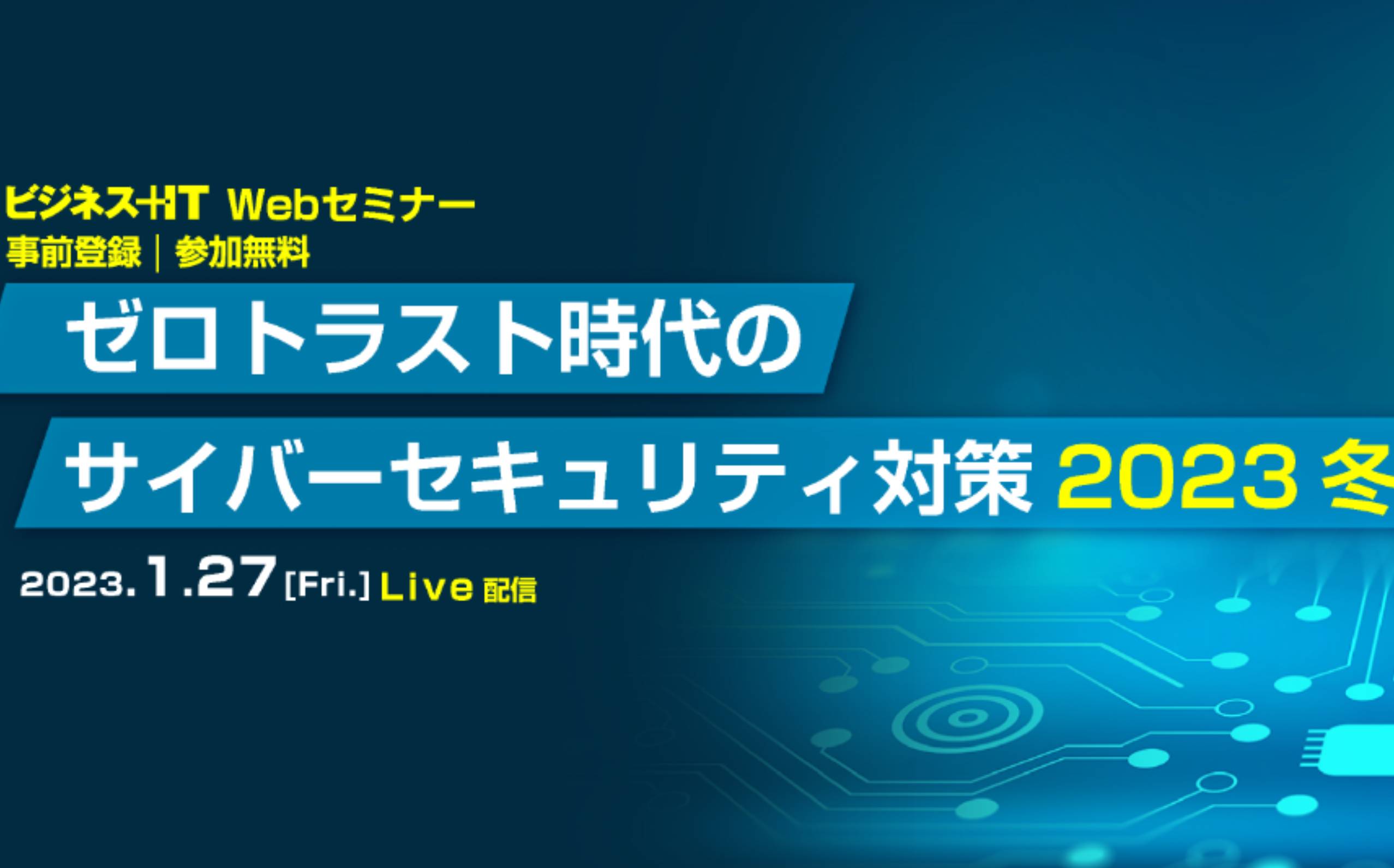 ビジネス+IT Webセミナー
事前登録｜参加無料

ゼロトラスト時代の
サイバーセキュリティ対策 2023 冬

2023.1.27[Fri.] Live 配信